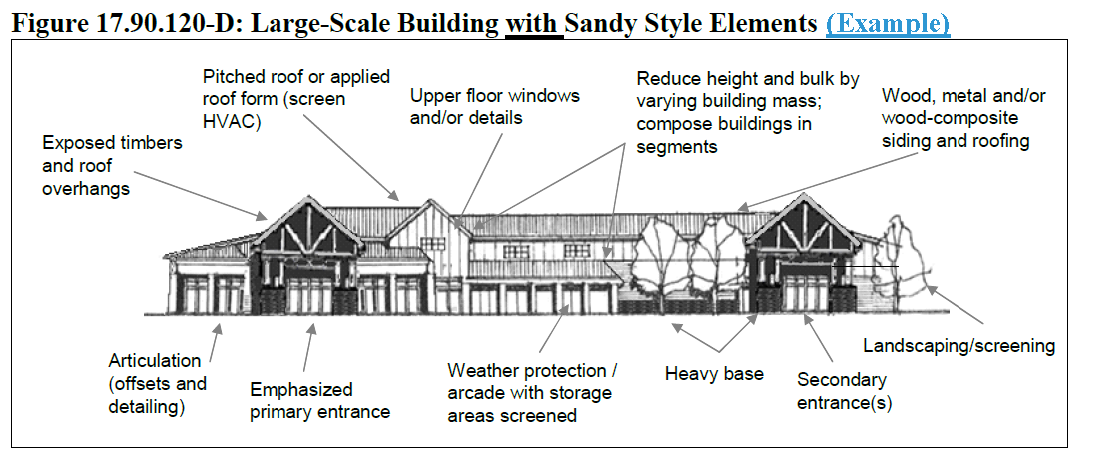 Figure 17.90.120-D: Large-Scale Building with Sandy Style Elements (Example)

Pitched roof or applied roof form (screen HVAC)

Upper floor windows and/or details

Reduce height and bulk by varying building mass; compose buildings in segments

Wood, metal and/or wood-composite siding and roofing

Exposed timbers and roof overhangs

Articulation (offsets and detailing)

Emphasized primary entrance

Weather protection / arcade with storage areas screened

Heavy base

Secondary entrance(s)

Landscaping/screening